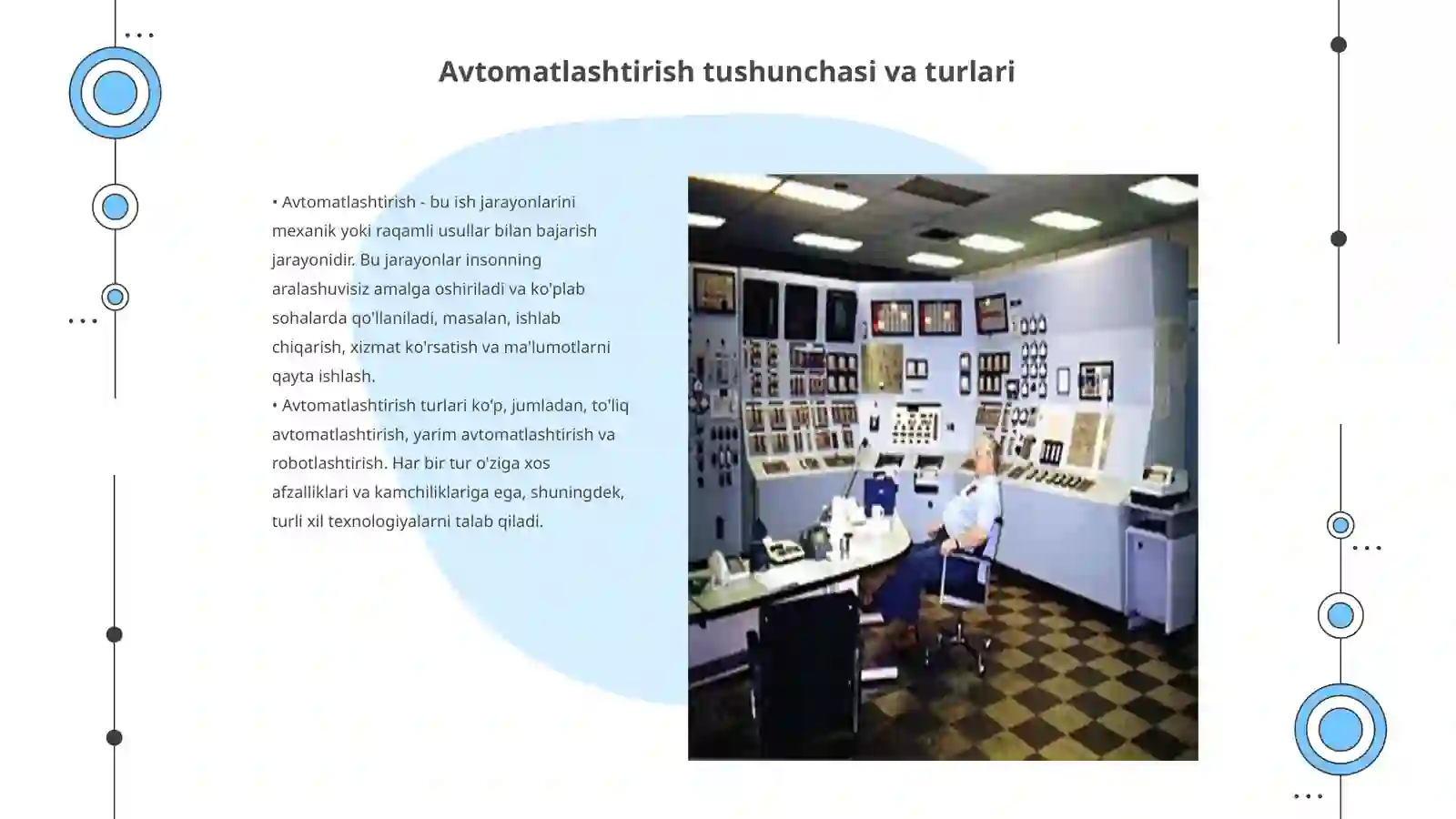 Avtomatlashtirish tushunchasi va turlari

• Avtomatlashtirish - bu ish jarayonlarini mexanik yoki raqamli usullar bilan bajarish jarayonidir. Bu jarayonlar insonning aralashuvisiz amalga oshiriladi va ko'plab sohalarda qo'llaniladi, masalan, ishlab chiqarish, xizmat ko'rsatish va ma'lumotlarni qayta ishlash.
• Avtomatlashtirish turlari ko‘p, jumladan, to'liq avtomatlashtirish, yarim avtomatlashtirish va robotlashtirish. Har bir tur o'ziga xos afzalliklari va kamchiliklariga ega, shuningdek, turli xil texnologiyalarni talab qiladi.